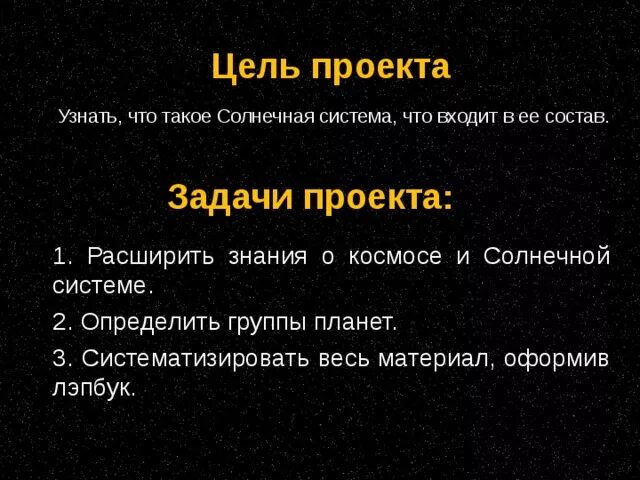 Цель проекта

Узнать, что такое Солнечная система, что входит в ее состав.

Задачи проекта:

1. Расширить знания о космосе и Солнечной системе.

2. Определить группы планет.

3. Систематизировать весь материал, оформив лэпбук.